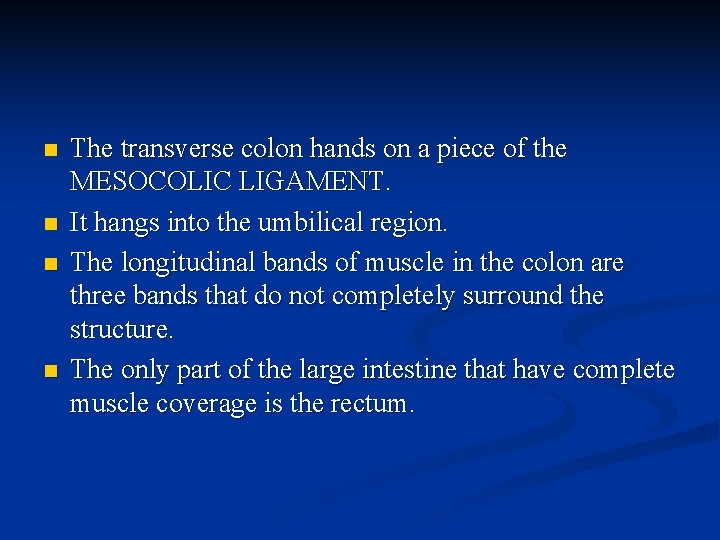 - The transverse colon hands on a piece of the MESOCOLIC LIGAMENT.
- It hangs into the umbilical region.
- The longitudinal bands of muscle in the colon are three bands that do not completely surround the structure.
- The only part of the large intestine that have complete muscle coverage is the rectum.